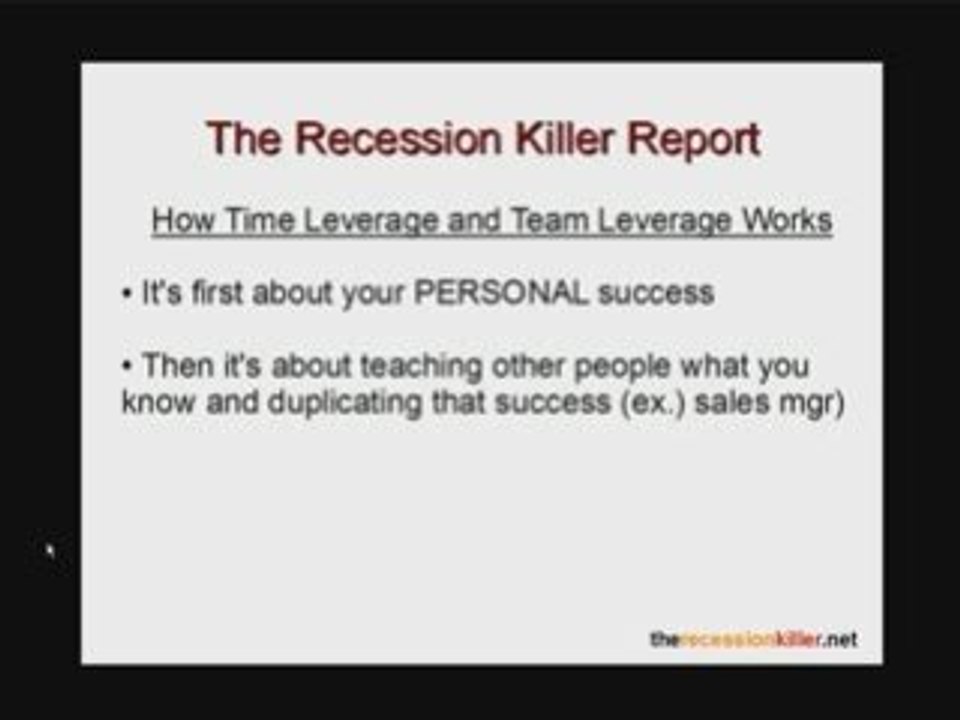 The Recession Killer Report

How Time Leverage and Team Leverage Works

• It's first about your PERSONAL success

• Then it's about teaching other people what you know and duplicating that success (ex.) sales mgr)

therecessionkiller.net